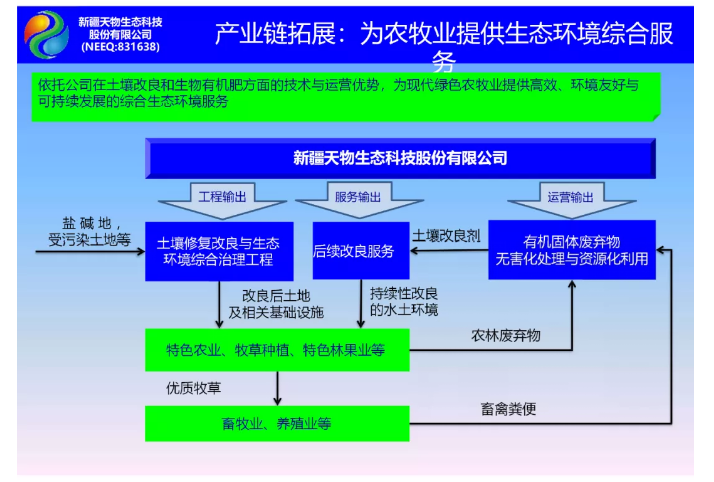 新疆天物生态科技股份有限公司
(NEEQ:831638)

产业链拓展：为农牧业提供生态环境综合服务

依托公司在土壤改良和生物有机肥方面的技术与运营优势，为现代绿色农牧业提供高效、环境友好与可持续发展的综合生态环境服务

新疆天物生态科技股份有限公司

工程输出

服务输出

运营输出

盐碱地，受污染土地等

土壤修复改良与生态环境综合治理工程

后续改良服务

土壤改良剂

有机固体废弃物无害化处理与资源化利用

改良后土地及相关基础设施

持续性改良的水土环境

特色农业、牧草种植、特色林果业等

农林废弃物

优质牧草

畜牧业、养殖业等

畜禽粪便